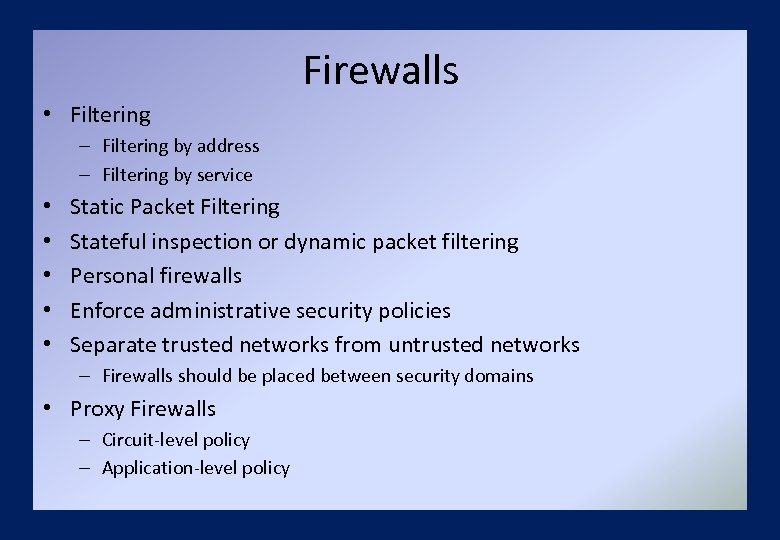 Firewalls

• Filtering
  – Filtering by address
  – Filtering by service
• Static Packet Filtering
• Stateful inspection or dynamic packet filtering
• Personal firewalls
• Enforce administrative security policies
• Separate trusted networks from untrusted networks
  – Firewalls should be placed between security domains
• Proxy Firewalls
  – Circuit-level policy
  – Application-level policy